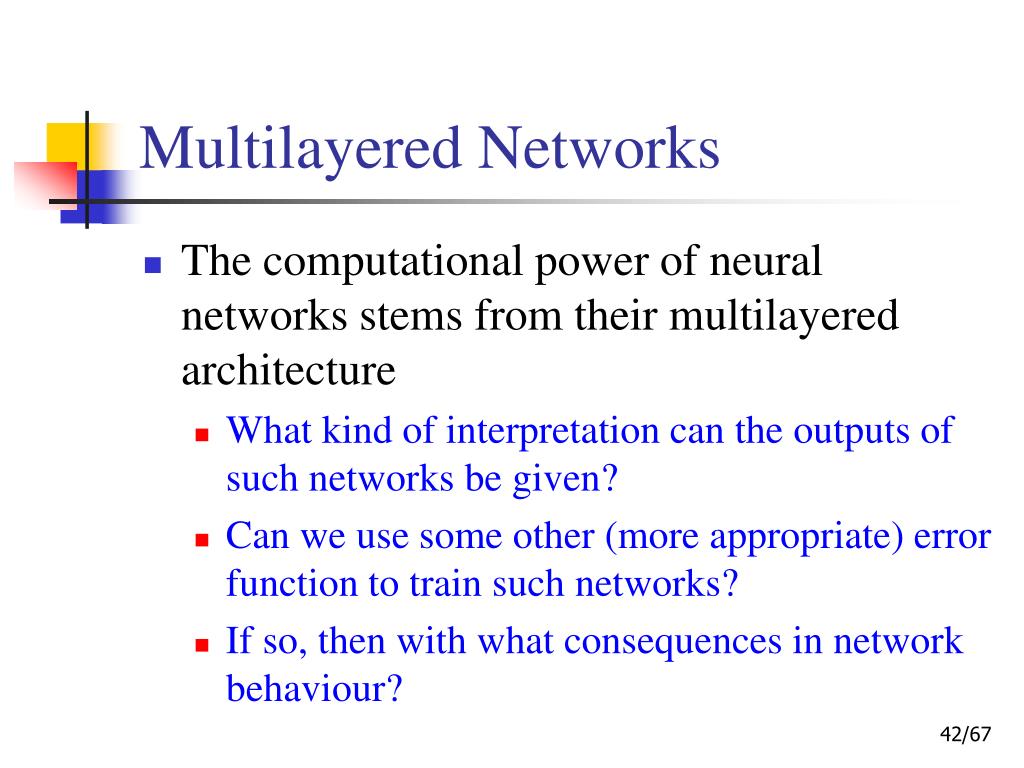 Multilayered Networks

The computational power of neural networks stems from their multilayered architecture

What kind of interpretation can the outputs of such networks be given?

Can we use some other (more appropriate) error function to train such networks?

If so, then with what consequences in network behaviour?

42/67